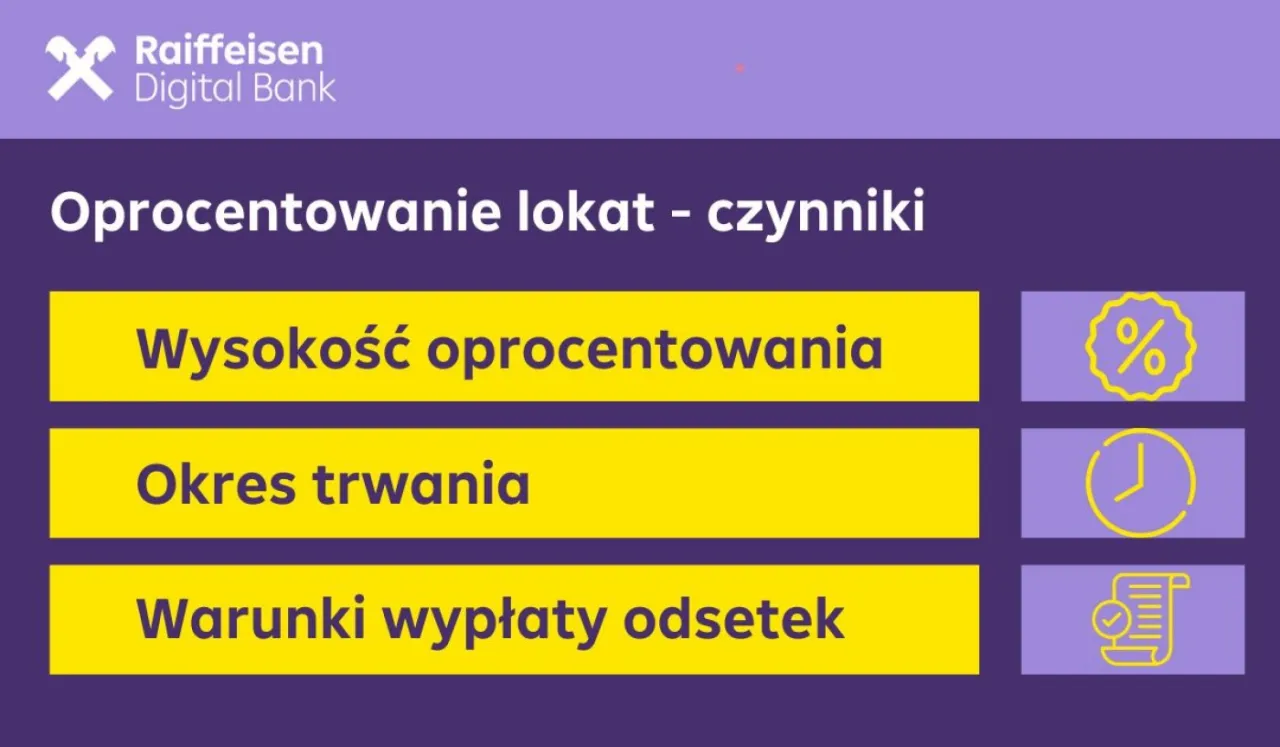 Raiffeisen
Digital Bank

Oprocentowanie lokat - czynniki

Wysokość oprocentowania

%

Okres trwania

Warunki wypłaty odsetek